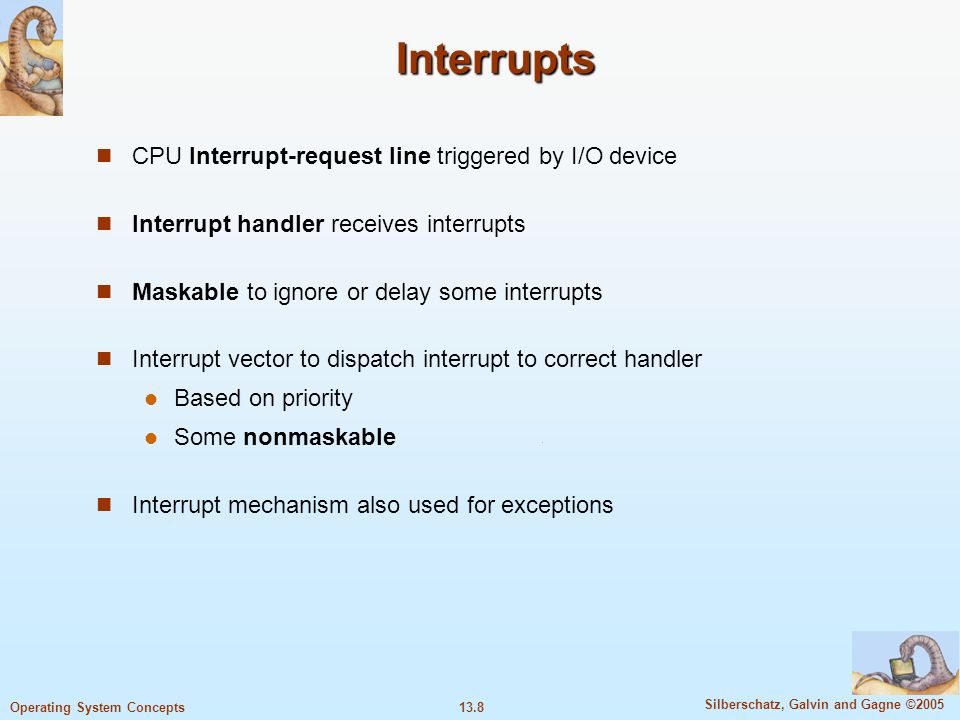 Interrupts

CPU Interrupt-request line triggered by I/O device

Interrupt handler receives interrupts

Maskable to ignore or delay some interrupts

Interrupt vector to dispatch interrupt to correct handler

Based on priority

Some nonmaskable

Interrupt mechanism also used for exceptions

Operating System Concepts

13.8

Silberschatz, Galvin and Gagne ©2005